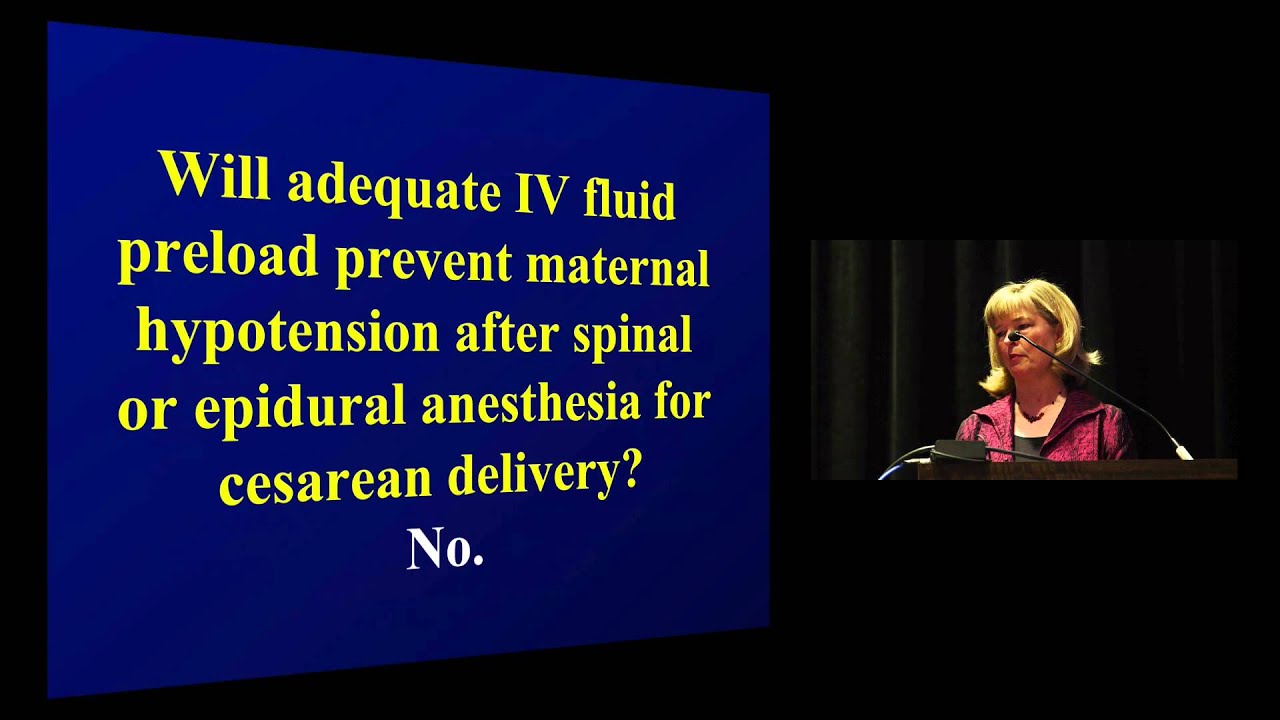 Will adequate IV fluid preload prevent maternal hypotension after spinal or epidural anesthesia for cesarean delivery?

No.